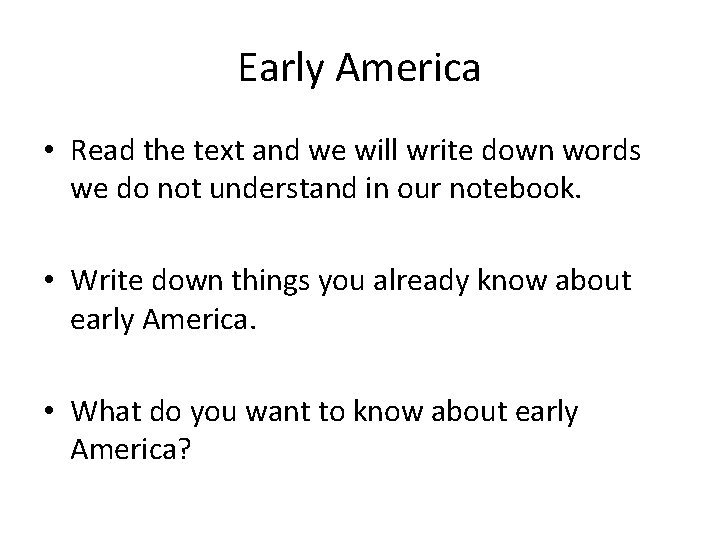 Early America

• Read the text and we will write down words we do not understand in our notebook.

• Write down things you already know about early America.

• What do you want to know about early America?